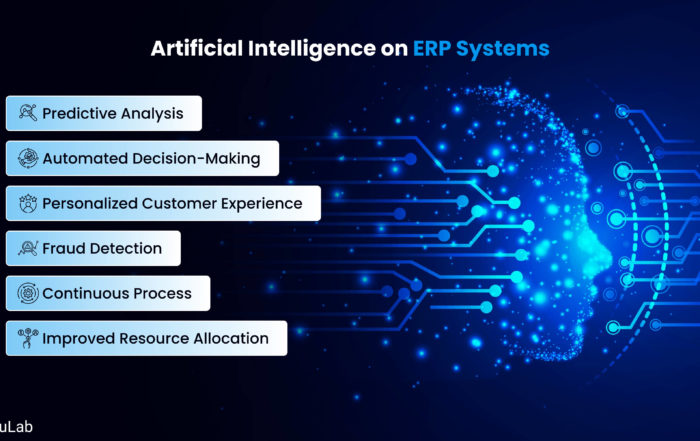 Artificial Intelligence on ERP Systems

Predictive Analysis

Automated Decision-Making

Personalized Customer Experience

Fraud Detection

Continuous Process

Improved Resource Allocation

uLab